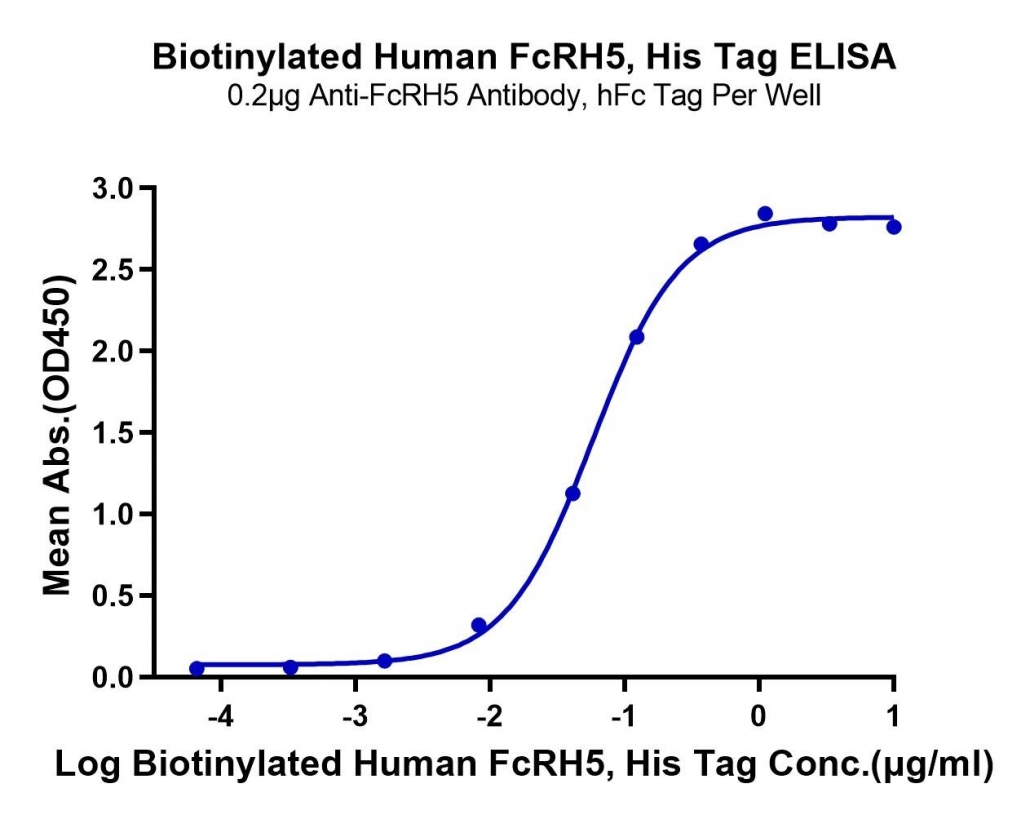 Biotinylated Human FcRH5, His Tag ELISA
0.2μg Anti-FcRH5 Antibody, hFc Tag Per Well

Mean Abs.(OD450)

3.0
2.5
2.0
1.5
1.0
0.5
0.0

-4
-3
-2
-1
0
1

Log Biotinylated Human FcRH5, His Tag Conc.(μg/ml)